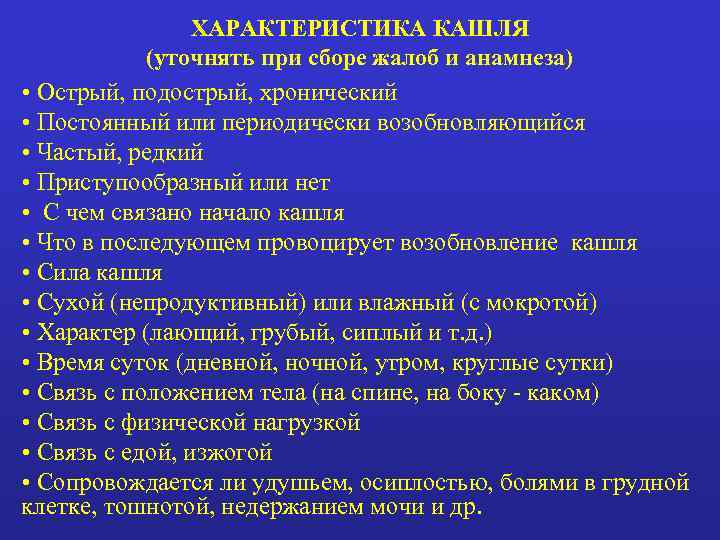 ХАРАКТЕРИСТИКА КАШЛЯ
(уточнять при сборе жалоб и анамнеза)

• Острый, подострый, хронический
• Постоянный или периодически возобновляющийся
• Частый, редкий
• Приступообразный или нет
• С чем связано начало кашля
• Что в последующем провоцирует возобновление кашля
• Сила кашля
• Сухой (непродуктивный) или влажный (с мокротой)
• Характер (лающий, грубый, сиплый и т.д.)
• Время суток (дневной, ночной, утром, круглые сутки)
• Связь с положением тела (на спине, на боку - каком)
• Связь с физической нагрузкой
• Связь с едой, изжогой
• Сопровождается ли удушьем, осиплостью, болями в грудной клетке, тошнотой, недержанием мочи и др.